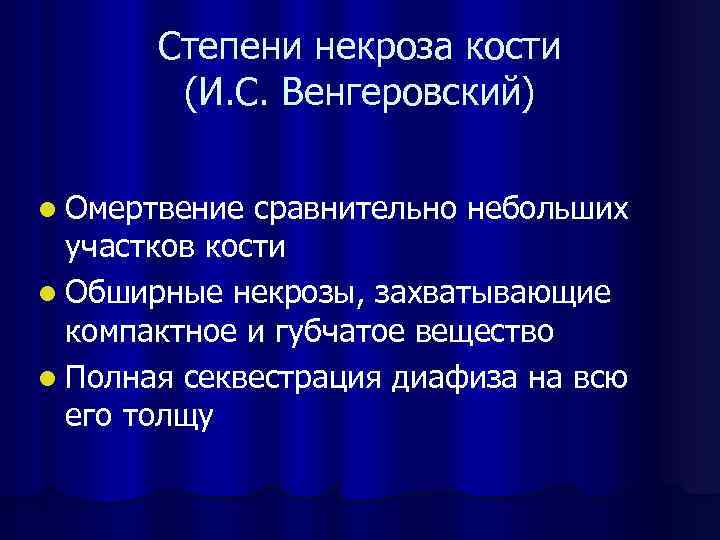 Степени некроза кости
(И.С. Венгеровский)

- Омертвение сравнительно небольших участков кости
- Обширные некрозы, захватывающие компактное и губчатое вещество
- Полная секвестрация диафиза на всю его толщу